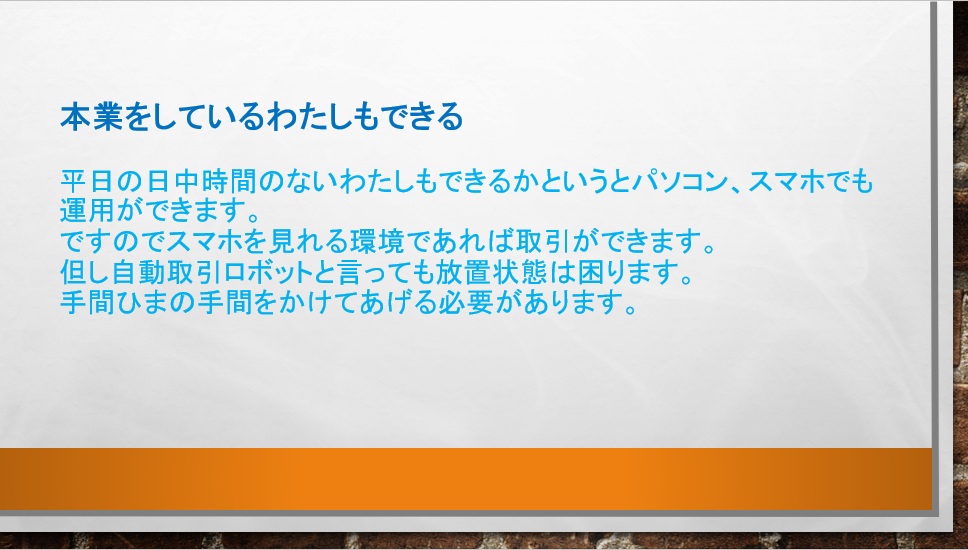 本業をしているわたしもできる

平日の日中時間のないわたしもできるかというとパソコン、スマホでも運用ができます。
ですのでスマホを見れる環境であれば取引ができます。
但し自動取引ロボットと言っても放置状態は困ります。
手間ひまの手間をかけてあげる必要があります。